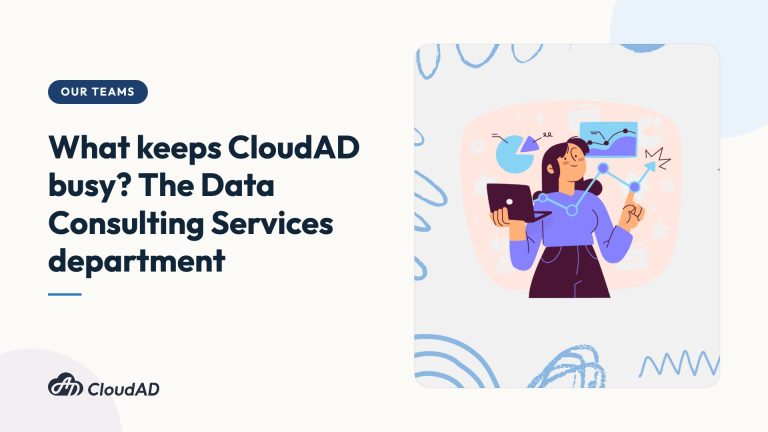 OUR TEAMS

What keeps CloudAD busy? The Data Consulting Services department

CloudAD